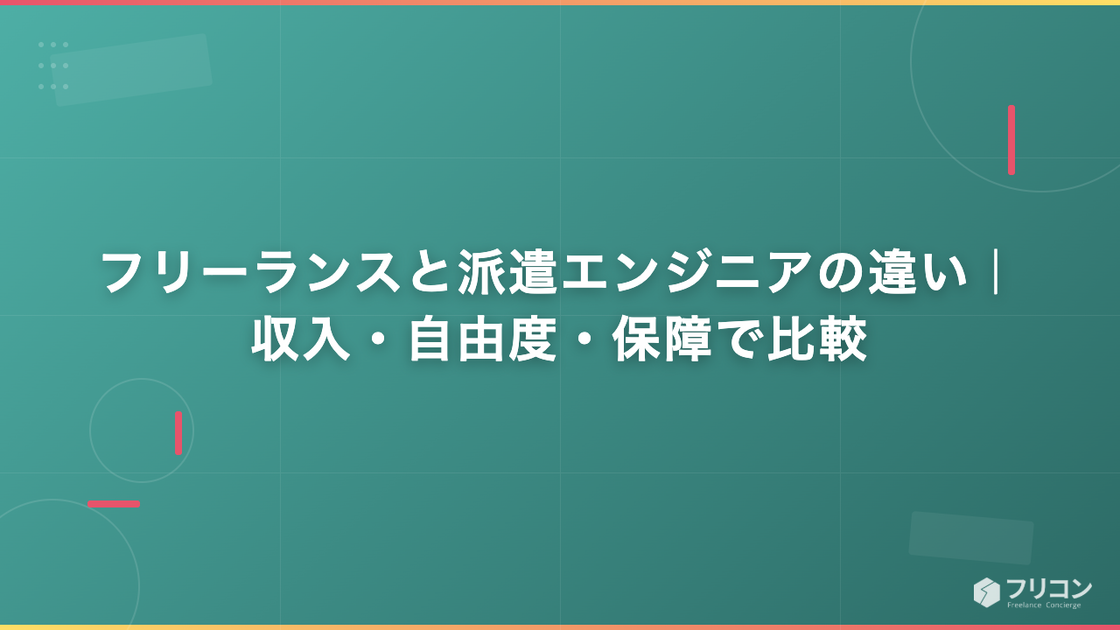 フリーランスと派遣エンジニアの違い｜収入・自由度・保障で比較

フリコン
Freelance Concierge